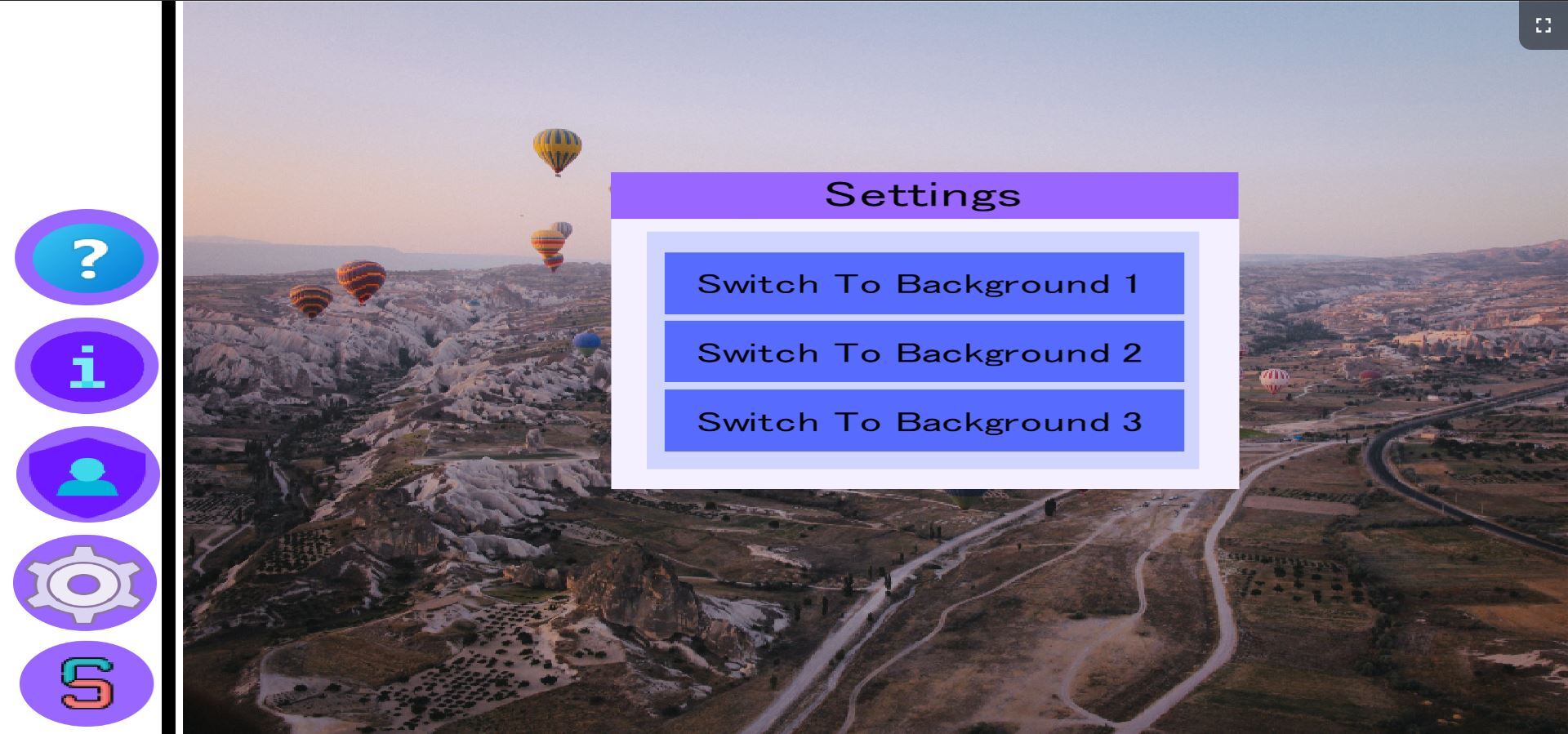 ?

i

S

Settings

Switch To Background 1

Switch To Background 2

Switch To Background 3